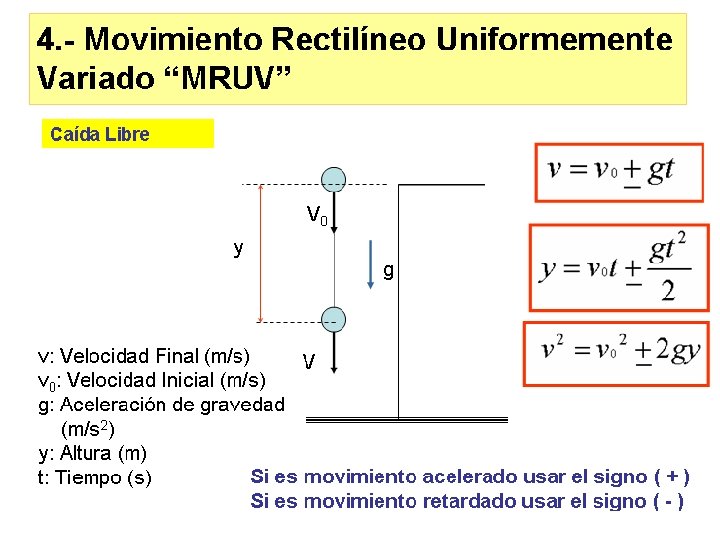 4.- Movimiento Rectilíneo Uniformemente Variado “MRUV”

Caída Libre

$v = v_0 \pm gt$

$y = v_0 t \pm \frac{gt^2}{2}$

$v^2 = v_0^2 \pm 2gy$

y

$V_0$

g

V

v: Velocidad Final (m/s)
$v_0$: Velocidad Inicial (m/s)
g: Aceleración de gravedad (m/s$^2$)
y: Altura (m)
t: Tiempo (s)

Si es movimiento acelerado usar el signo ( + )
Si es movimiento retardado usar el signo ( - )